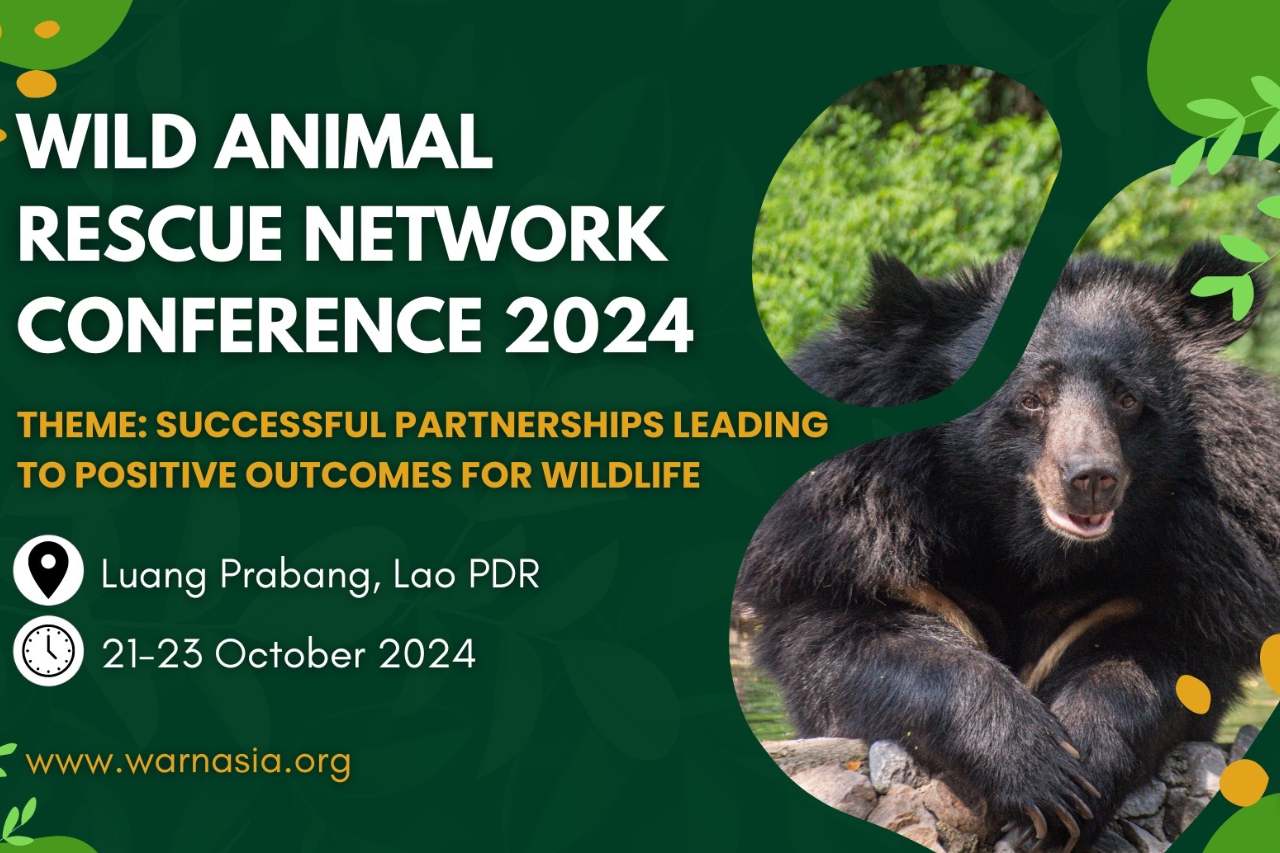 WILD ANIMAL RESCUE NETWORK CONFERENCE 2024

THEME: SUCCESSFUL PARTNERSHIPS LEADING TO POSITIVE OUTCOMES FOR WILDLIFE

Luang Prabang, Lao PDR

21-23 October 2024

www.warnasia.org